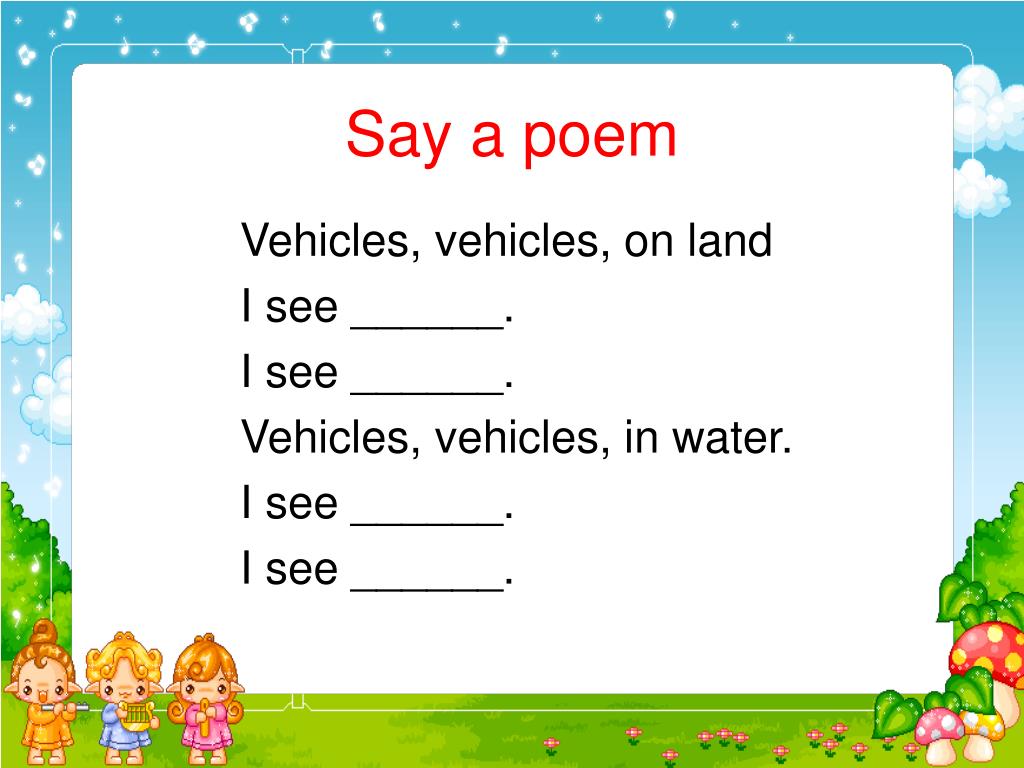 Say a poem

Vehicles, vehicles, on land
I see ______.
I see ______.
Vehicles, vehicles, in water.
I see ______.
I see ______.